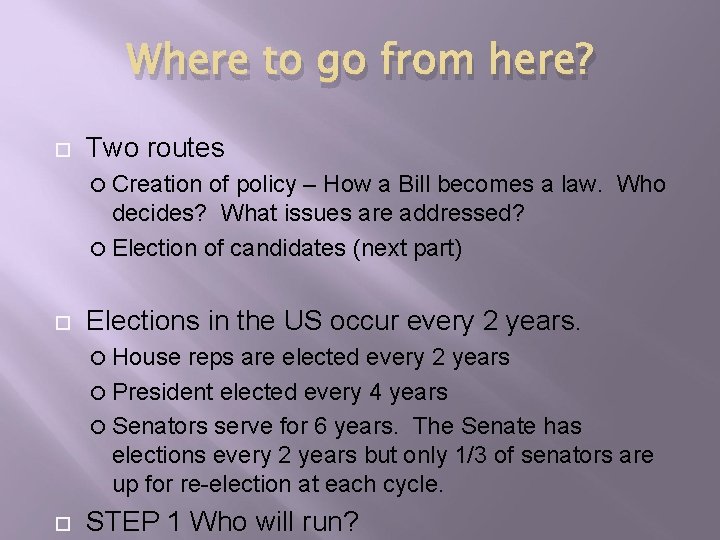 Where to go from here?

Two routes

Creation of policy – How a Bill becomes a law. Who decides? What issues are addressed?

Election of candidates (next part)

Elections in the US occur every 2 years.

House reps are elected every 2 years

President elected every 4 years

Senators serve for 6 years. The Senate has elections every 2 years but only 1/3 of senators are up for re-election at each cycle.

STEP 1 Who will run?